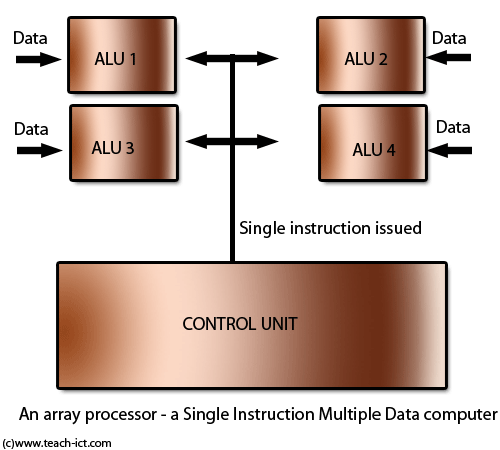 Data

ALU 1

ALU 2

Data

Data

ALU 3

ALU 4

Data

Single instruction issued

CONTROL UNIT

An array processor - a Single Instruction Multiple Data computer

(c)www.teach-ict.com